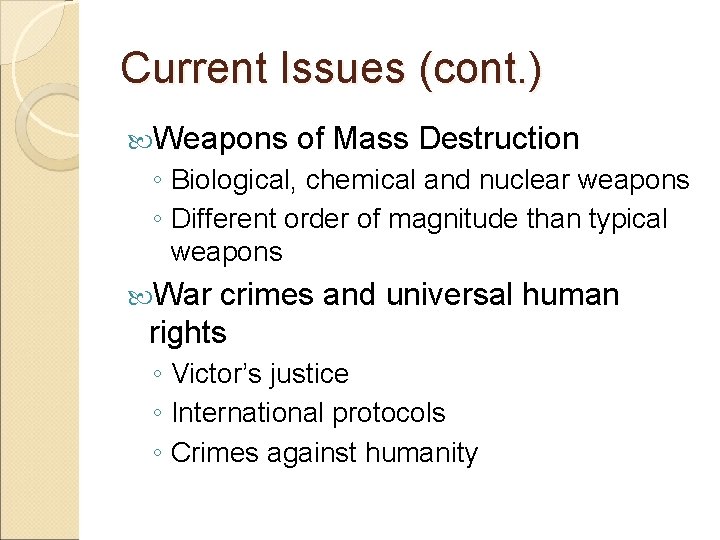 Current Issues (cont.)

Weapons of Mass Destruction
◦ Biological, chemical and nuclear weapons
◦ Different order of magnitude than typical weapons

War crimes and universal human rights
◦ Victor's justice
◦ International protocols
◦ Crimes against humanity